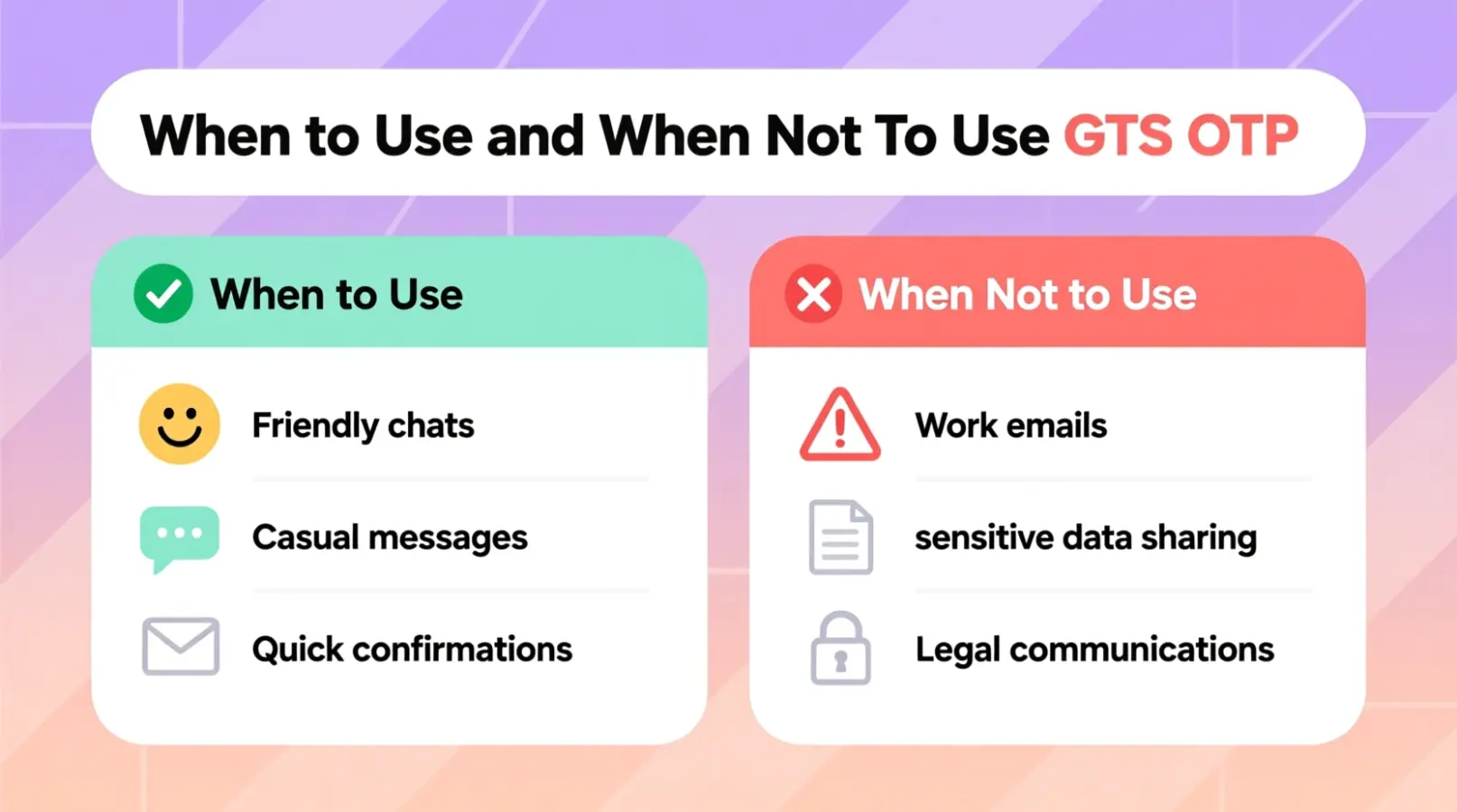 When to Use and When Not To Use GTS OTP

When to Use

Friendly chats

Casual messages

Quick confirmations

When Not to Use

Work emails

sensitive data sharing

Legal communications